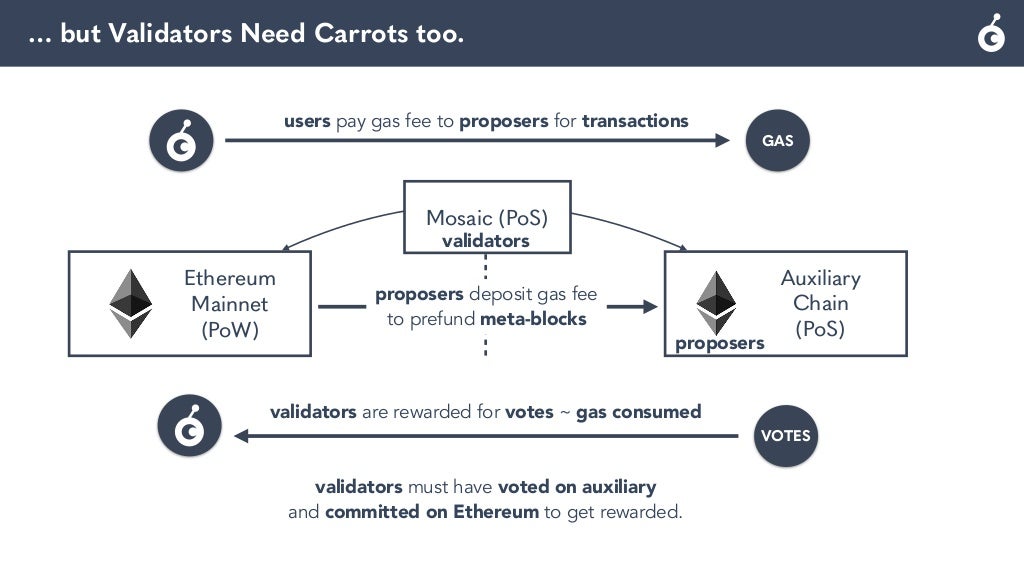 … but Validators Need Carrots too.

users pay gas fee to proposers for transactions

GAS

Mosaic (PoS)
validators

Ethereum
Mainnet
(PoW)

proposers deposit gas fee to prefund meta-blocks

Auxiliary
Chain
(PoS)

proposers

validators are rewarded for votes ~ gas consumed

VOTES

validators must have voted on auxiliary and committed on Ethereum to get rewarded.